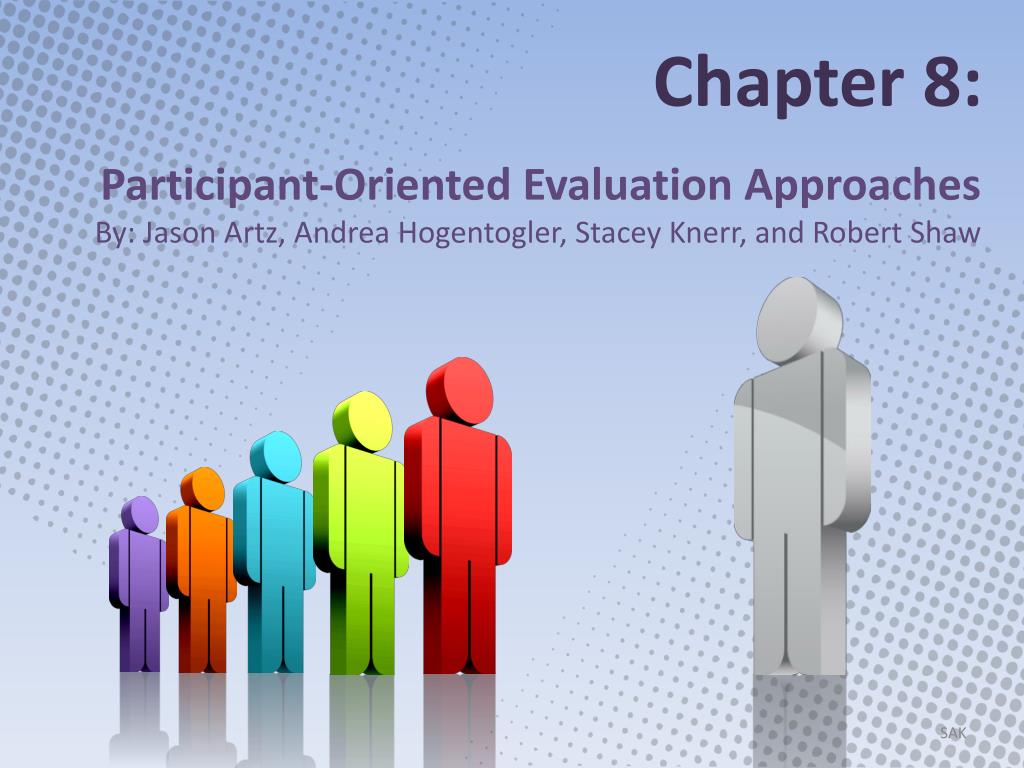 Chapter 8:

Participant-Oriented Evaluation Approaches
By: Jason Artz, Andrea Hogentogler, Stacey Knerr, and Robert Shaw

SAK